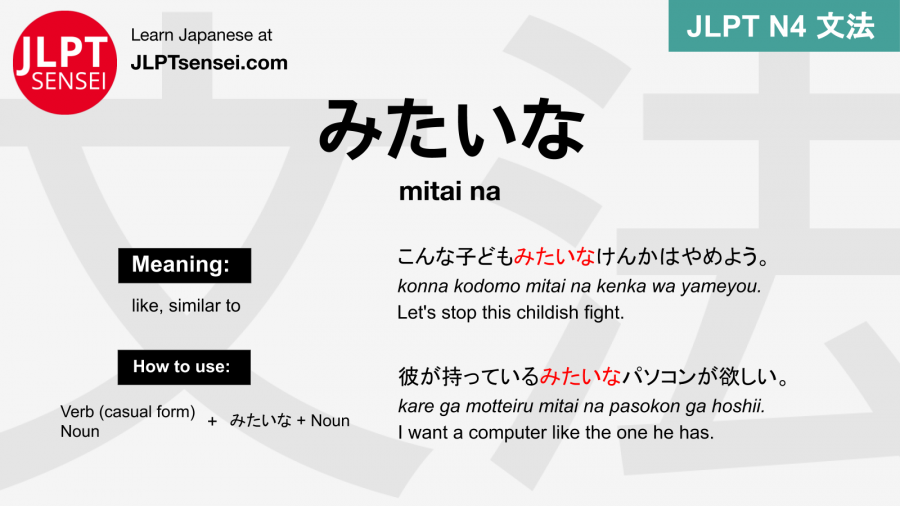 JLPT SENSEI

Learn Japanese at
JLPTsensei.com

JLPT N4 文法

みたいな

mitai na

Meaning:

like, similar to

How to use:

Verb (casual form)
Noun
+ みたいな + Noun

こんな子どもみたいなけんかはやめよう。
konna kodomo mitai na kenka wa yameyou.
Let's stop this childish fight.

彼が持っているみたいなパソコンが欲しい。
kare ga motteiru mitai na pasokon ga hoshii.
I want a computer like the one he has.